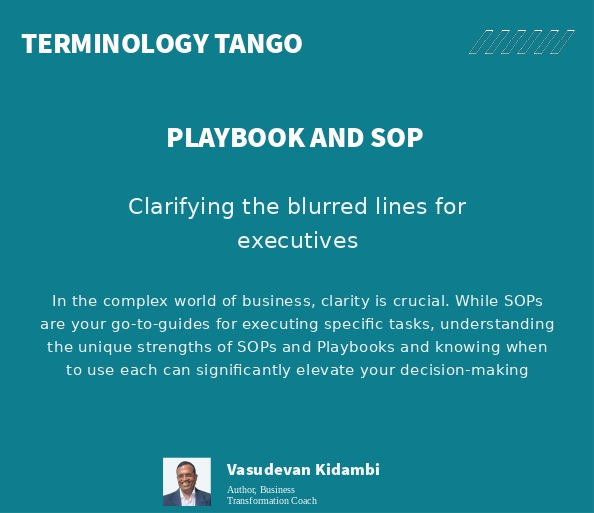 TERMINOLOGY TANGO

PLAYBOOK AND SOP

Clarifying the blurred lines for executives

In the complex world of business, clarity is crucial. While SOPs are your go-to-guides for executing specific tasks, understanding the unique strengths of SOPs and Playbooks and knowing when to use each can significantly elevate your decision-making

Vasudevan Kidambi

Author, Business Transformation Coach